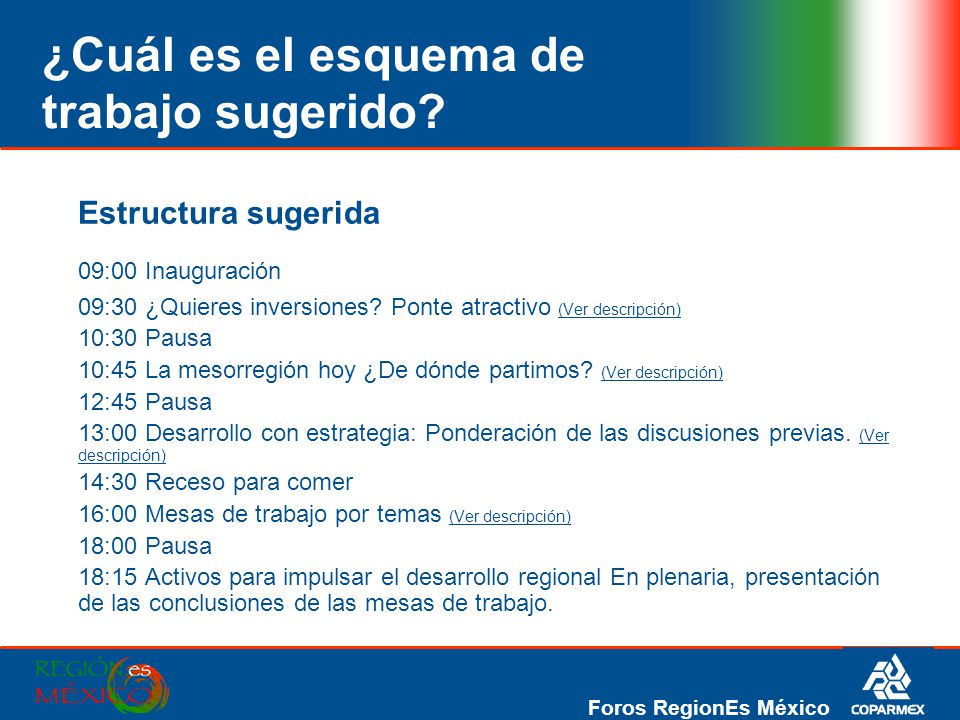 ¿Cuál es el esquema de trabajo sugerido?

Estructura sugerida

09:00 Inauguración

09:30 ¿Quieres inversiones? Ponte atractivo (Ver descripción)

10:30 Pausa

10:45 La mesorregión hoy ¿De dónde partimos? (Ver descripción)

12:45 Pausa

13:00 Desarrollo con estrategia: Ponderación de las discusiones previas. (Ver descripción)

14:30 Receso para comer

16:00 Mesas de trabajo por temas (Ver descripción)

18:00 Pausa

18:15 Activos para impulsar el desarrollo regional En plenaria, presentación de las conclusiones de las mesas de trabajo.

REGIÓN es MÉXICO

Foros RegionEs México

COPARMEX